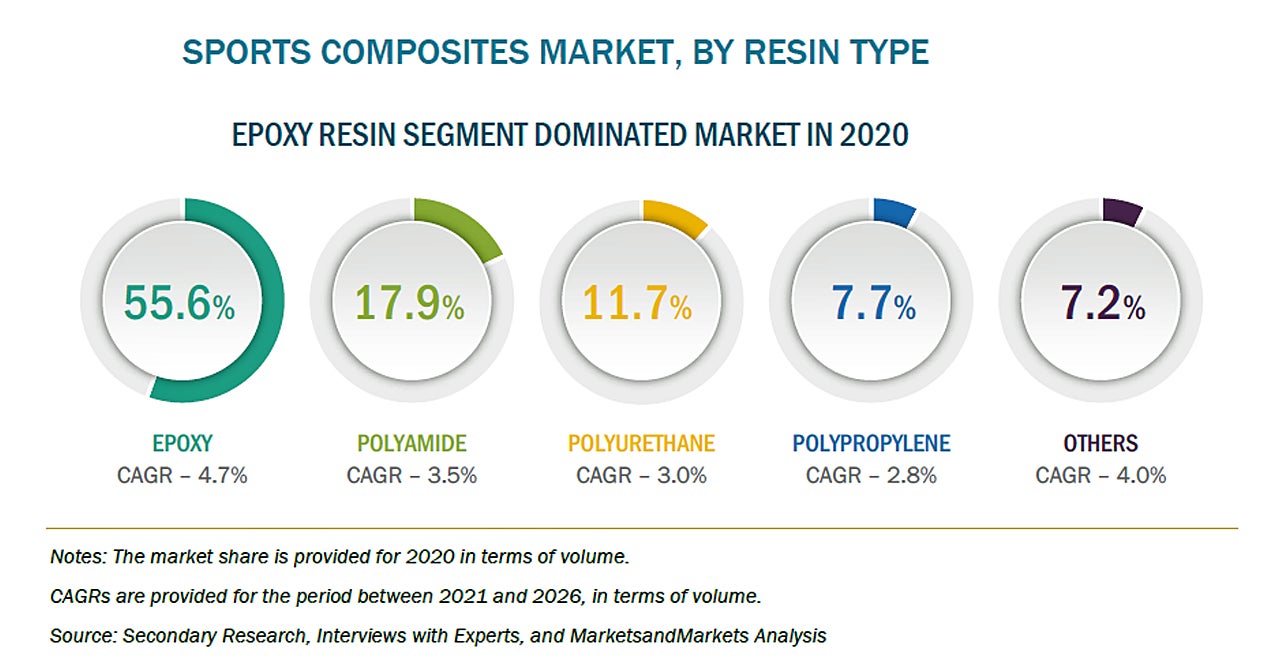 SPORTS COMPOSITES MARKET, BY RESIN TYPE

EPOXY RESIN SEGMENT DOMINATED MARKET IN 2020

55.6%

EPOXY
CAGR – 4.7%

17.9%

POLYAMIDE
CAGR – 3.5%

11.7%

POLYURETHANE
CAGR – 3.0%

7.7%

POLYPROPYLENE
CAGR – 2.8%

7.2%

OTHERS
CAGR – 4.0%

Notes: The market share is provided for 2020 in terms of volume.

CAGRs are provided for the period between 2021 and 2026, in terms of volume.

Source: Secondary Research, Interviews with Experts, and MarketsandMarkets Analysis